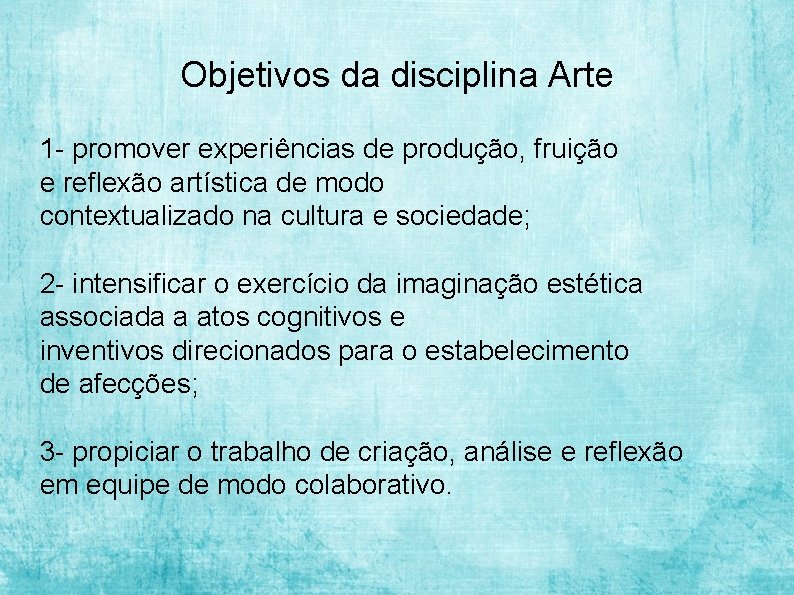 Objetivos da disciplina Arte

1- promover experiências de produção, fruição e reflexão artística de modo contextualizado na cultura e sociedade;

2- intensificar o exercício da imaginação estética associada a atos cognitivos e inventivos direcionados para o estabelecimento de afecções;

3- propiciar o trabalho de criação, análise e reflexão em equipe de modo colaborativo.